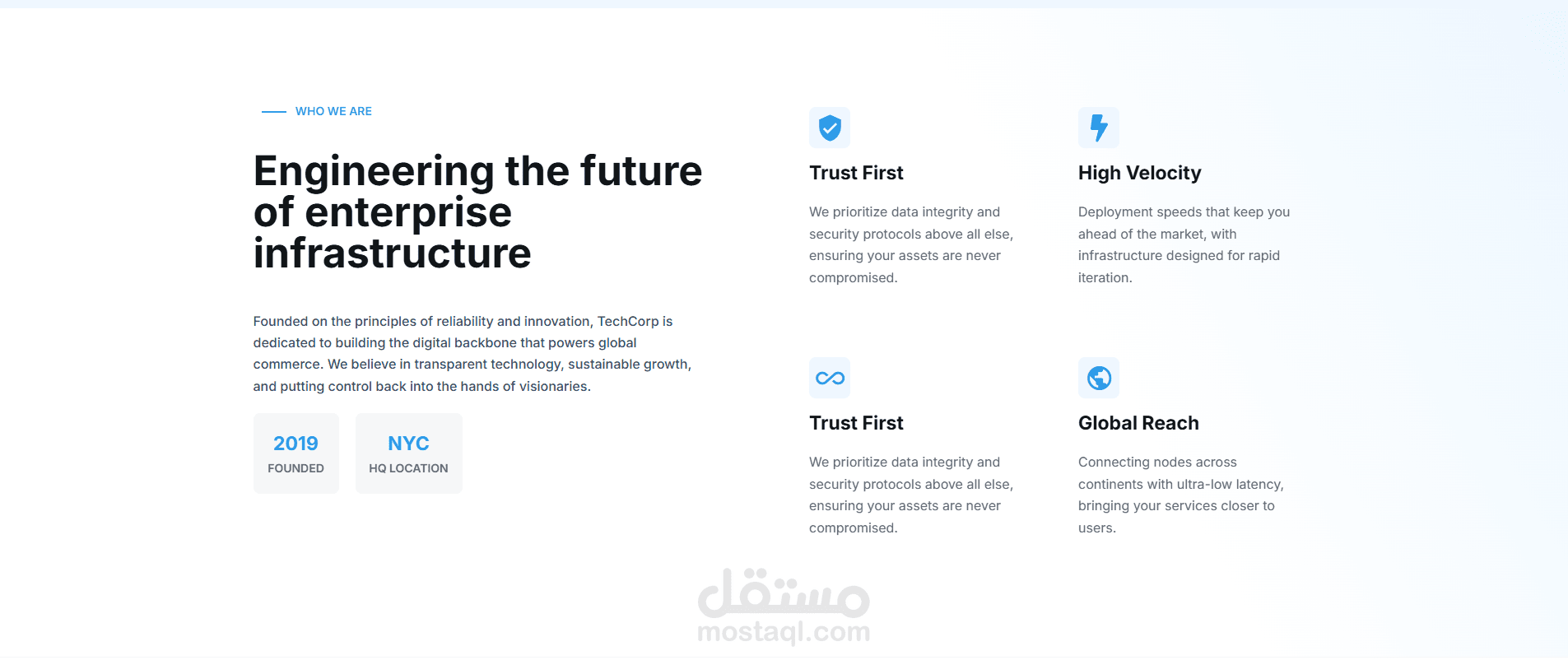 WHO WE ARE

Engineering the future of enterprise infrastructure

Founded on the principles of reliability and innovation, TechCorp is dedicated to building the digital backbone that powers global commerce. We believe in transparent technology, sustainable growth, and putting control back into the hands of visionaries.

2019
FOUNDED

NYC
HQ LOCATION

Trust First

We prioritize data integrity and security protocols above all else, ensuring your assets are never compromised.

High Velocity

Deployment speeds that keep you ahead of the market, with infrastructure designed for rapid iteration.

Trust First

We prioritize data integrity and security protocols above all else, ensuring your assets are never compromised.

Global Reach

Connecting nodes across continents with ultra-low latency, bringing your services closer to users.

مستقل
mostaql.com